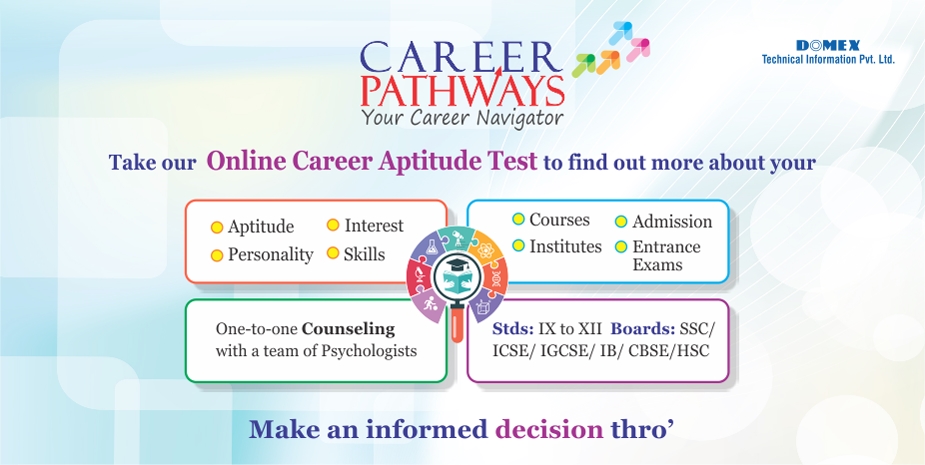 CAREER PATHWAYS
Your Career Navigator

DOMEX
Technical Information Pvt. Ltd.

Take our Online Career Aptitude Test to find out more about your

Aptitude
Interest
Personality
Skills

Courses
Admission
Institutes
Entrance Exams

One-to-one Counseling with a team of Psychologists

Stds: IX to XII Boards: SSC/ ICSE/ IGCSE/ IB/ CBSE/HSC

Make an informed decision thro'